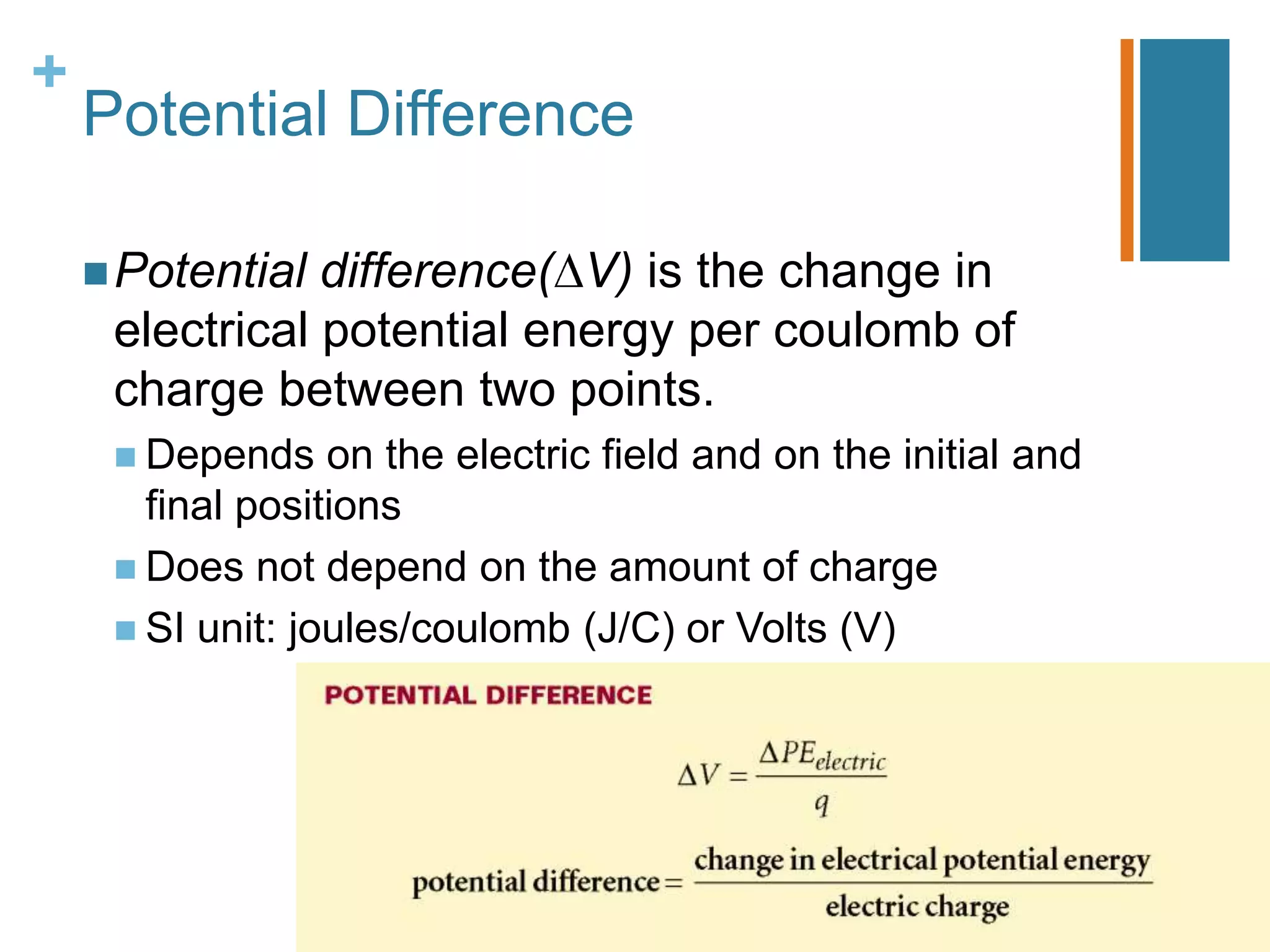 +
Potential Difference

Potential difference($\Delta V$) is the change in electrical potential energy per coulomb of charge between two points.

Depends on the electric field and on the initial and final positions

Does not depend on the amount of charge

SI unit: joules/coulomb (J/C) or Volts (V)

POTENTIAL DIFFERENCE

$\Delta V = \frac{\Delta PE_{electric}}{q}$

$\text{potential difference} = \frac{\text{change in electrical potential energy}}{\text{electric charge}}$